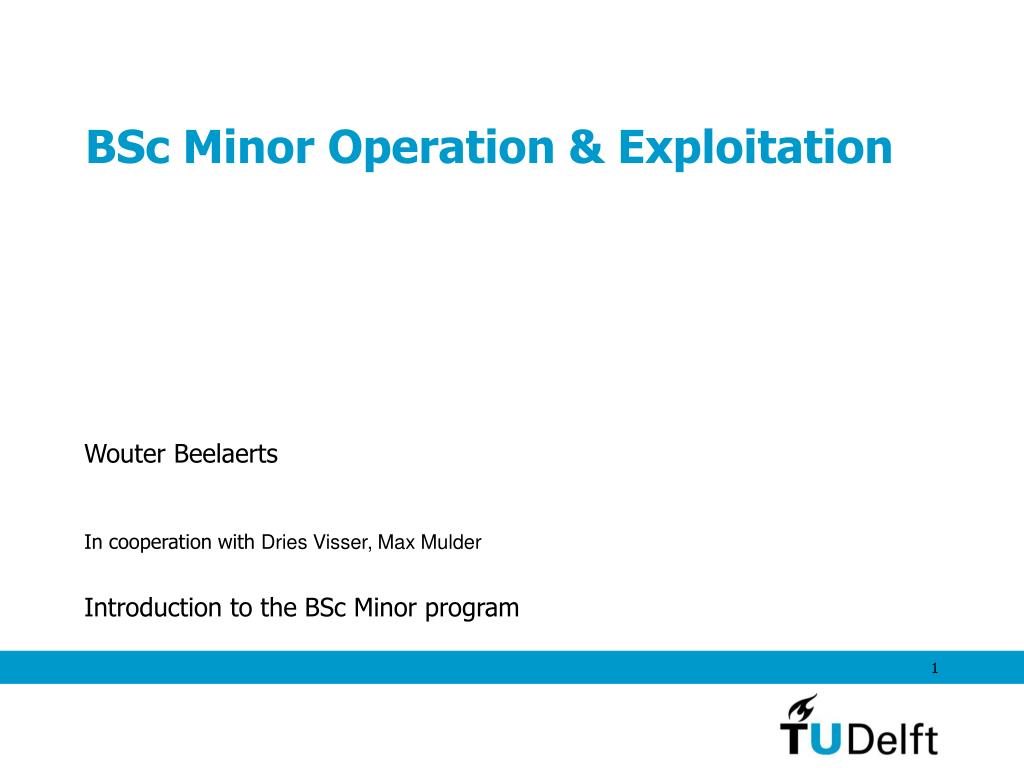 BSc Minor Operation & Exploitation

Wouter Beelaerts

In cooperation with Dries Visser, Max Mulder

Introduction to the BSc Minor program

1

TUDelft